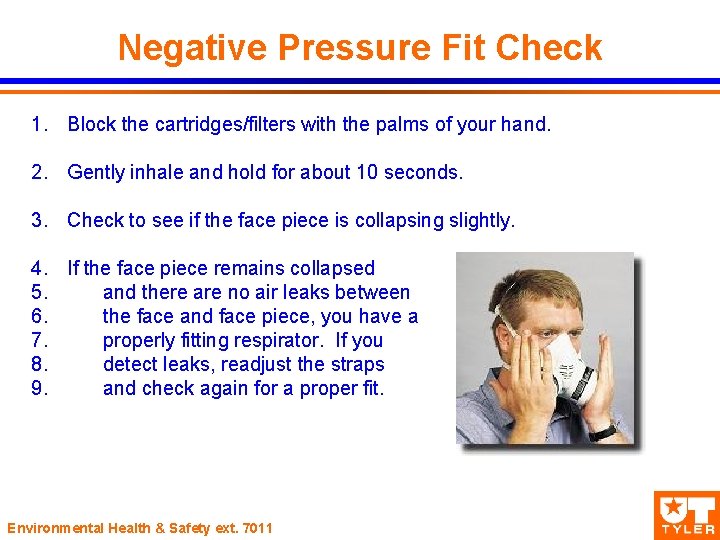 Negative Pressure Fit Check

1. Block the cartridges/filters with the palms of your hand.

2. Gently inhale and hold for about 10 seconds.

3. Check to see if the face piece is collapsing slightly.

4. If the face piece remains collapsed
5. and there are no air leaks between
6. the face and face piece, you have a
7. properly fitting respirator. If you
8. detect leaks, readjust the straps
9. and check again for a proper fit.

Environmental Health & Safety ext. 7011

UT TYLER